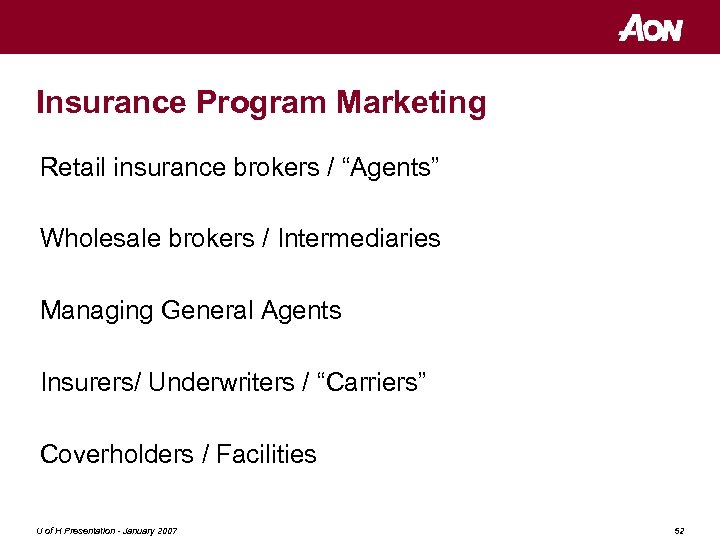 AON

Insurance Program Marketing

Retail insurance brokers / “Agents”

Wholesale brokers / Intermediaries

Managing General Agents

Insurers/ Underwriters / “Carriers”

Coverholders / Facilities

U of H Presentation - January 2007

52